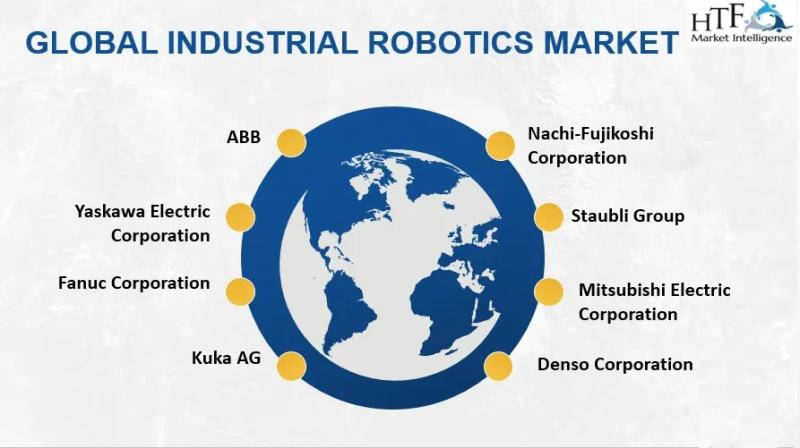 GLOBAL INDUSTRIAL ROBOTICS MARKET

HTF Market Intelligence

ABB

Yaskawa Electric Corporation

Fanuc Corporation

Kuka AG

Nachi-Fujikoshi Corporation

Staubli Group

Mitsubishi Electric Corporation

Denso Corporation